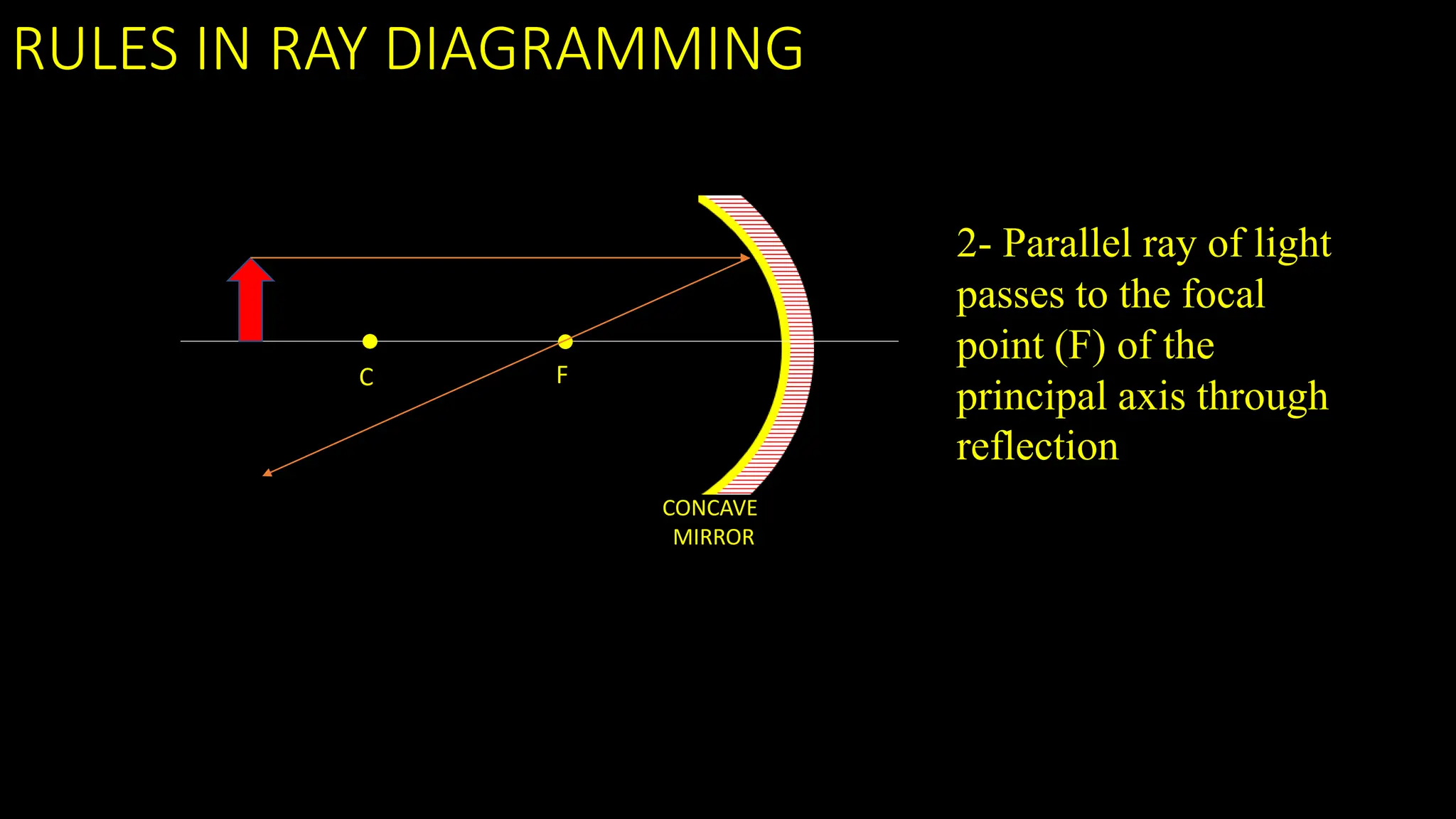 RULES IN RAY DIAGRAMMING

C

F

CONCAVE MIRROR

2- Parallel ray of light passes to the focal point (F) of the principal axis through reflection